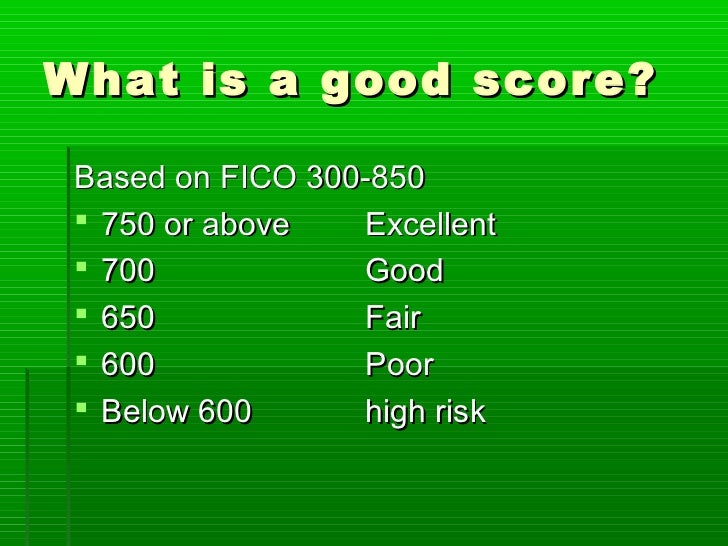 What is a good score?

Based on FICO 300-850

- 750 or above Excellent
- 700 Good
- 650 Fair
- 600 Poor
- Below 600 high risk